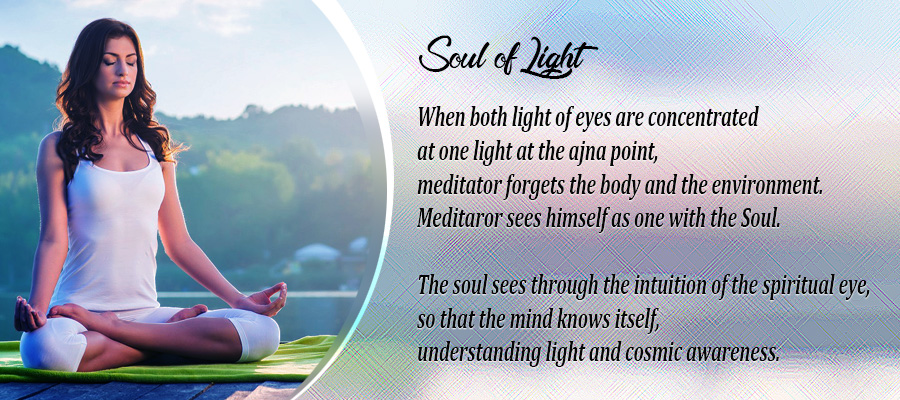 Soul of Light

When both light of eyes are concentrated at one light at the ajna point, meditator forgets the body and the environment. Meditaror sees himself as one with the Soul.

The soul sees through the intuition of the spiritual eye, so that the mind knows itself, understanding light and cosmic awareness.